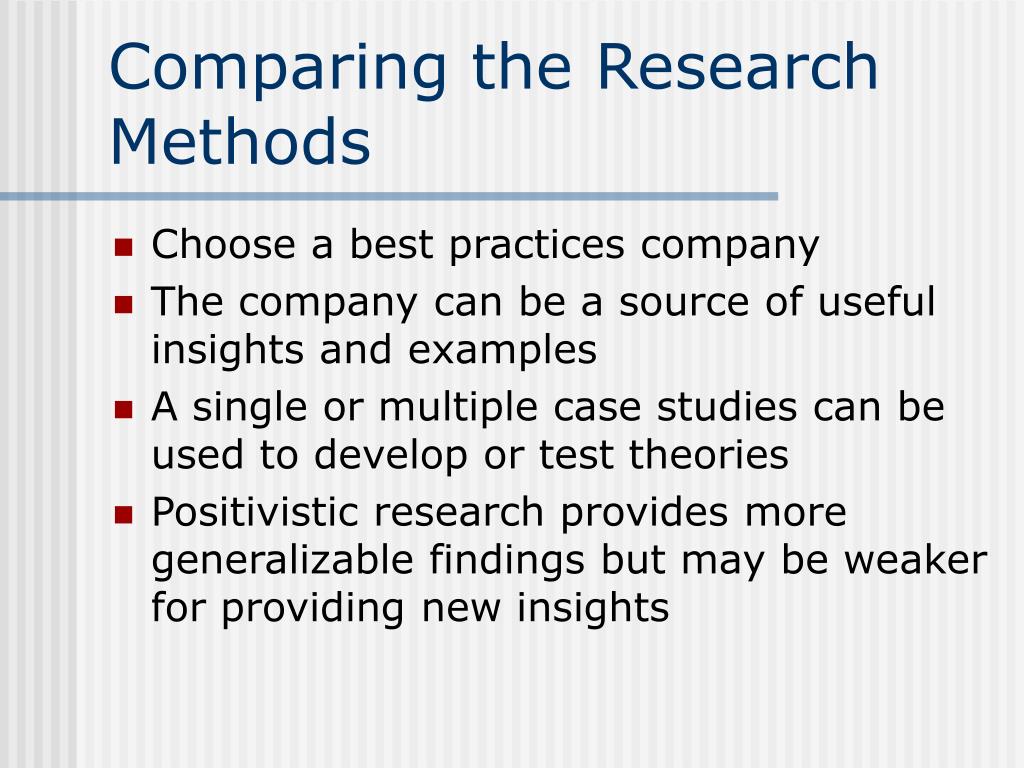 Comparing the Research Methods

- Choose a best practices company
- The company can be a source of useful insights and examples
- A single or multiple case studies can be used to develop or test theories
- Positivistic research provides more generalizable findings but may be weaker for providing new insights